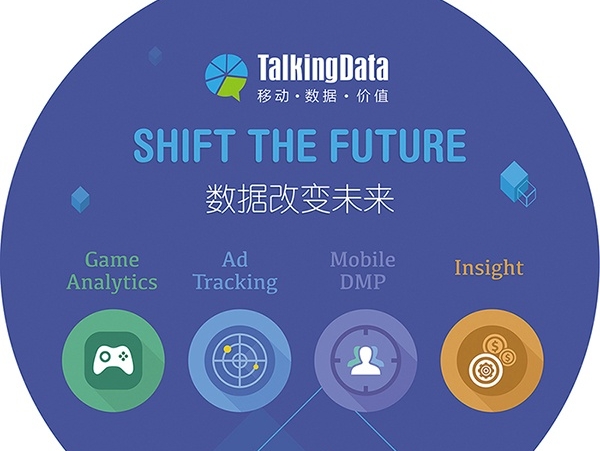 TalkingData
移动·数据·价值

SHIFT THE FUTURE
数据改变未来

Game Analytics

Ad Tracking

Mobile DMP

Insight